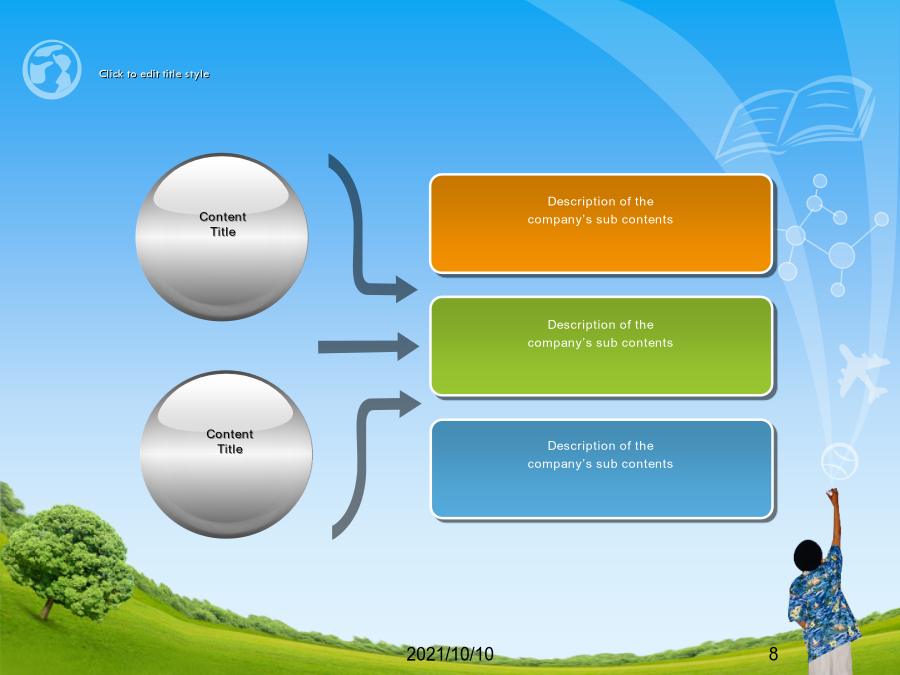 Click to edit title style

Content Title

Content Title

Description of the company's sub contents

Description of the company's sub contents

Description of the company's sub contents

2021/10/10

8